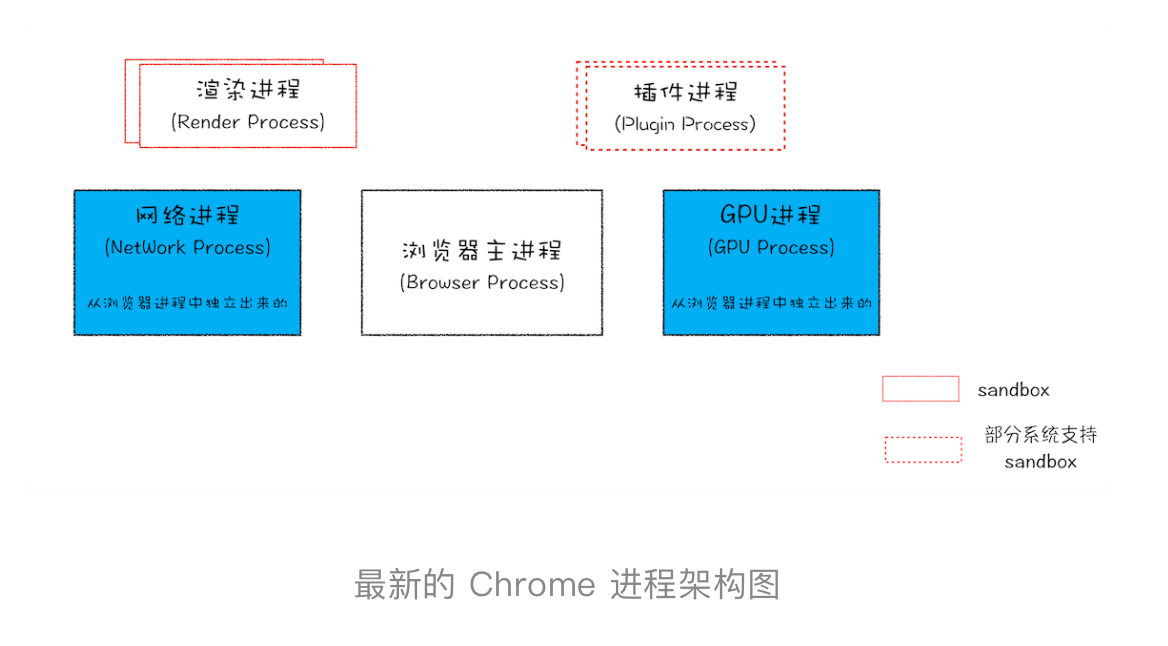 渲染进程
(Render Process)

插件进程
(Plugin Process)

网络进程
(NetWork Process)
从浏览器进程中独立出来的

浏览器主进程
(Browser Process)

GPU进程
(GPU Process)
从浏览器进程中独立出来的

sandbox

部分系统支持
sandbox

最新的 Chrome 进程架构图